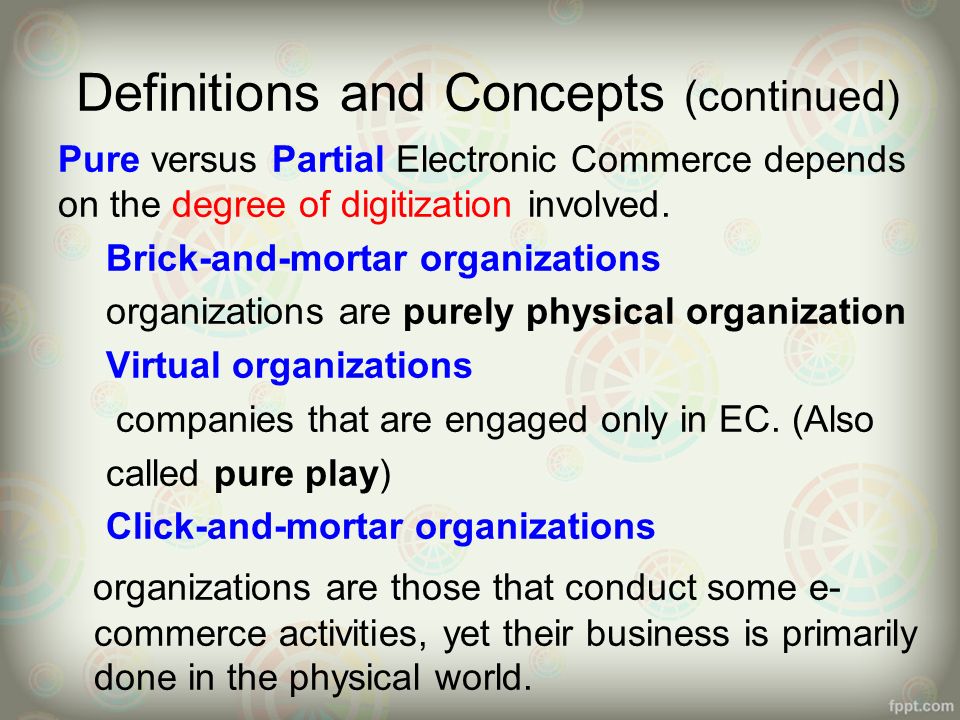 Definitions and Concepts (continued)

Pure versus Partial Electronic Commerce depends on the degree of digitization involved.

Brick-and-mortar organizations

organizations are purely physical organization

Virtual organizations

companies that are engaged only in EC. (Also called pure play)

Click-and-mortar organizations

organizations are those that conduct some e-commerce activities, yet their business is primarily done in the physical world.

fppt.com